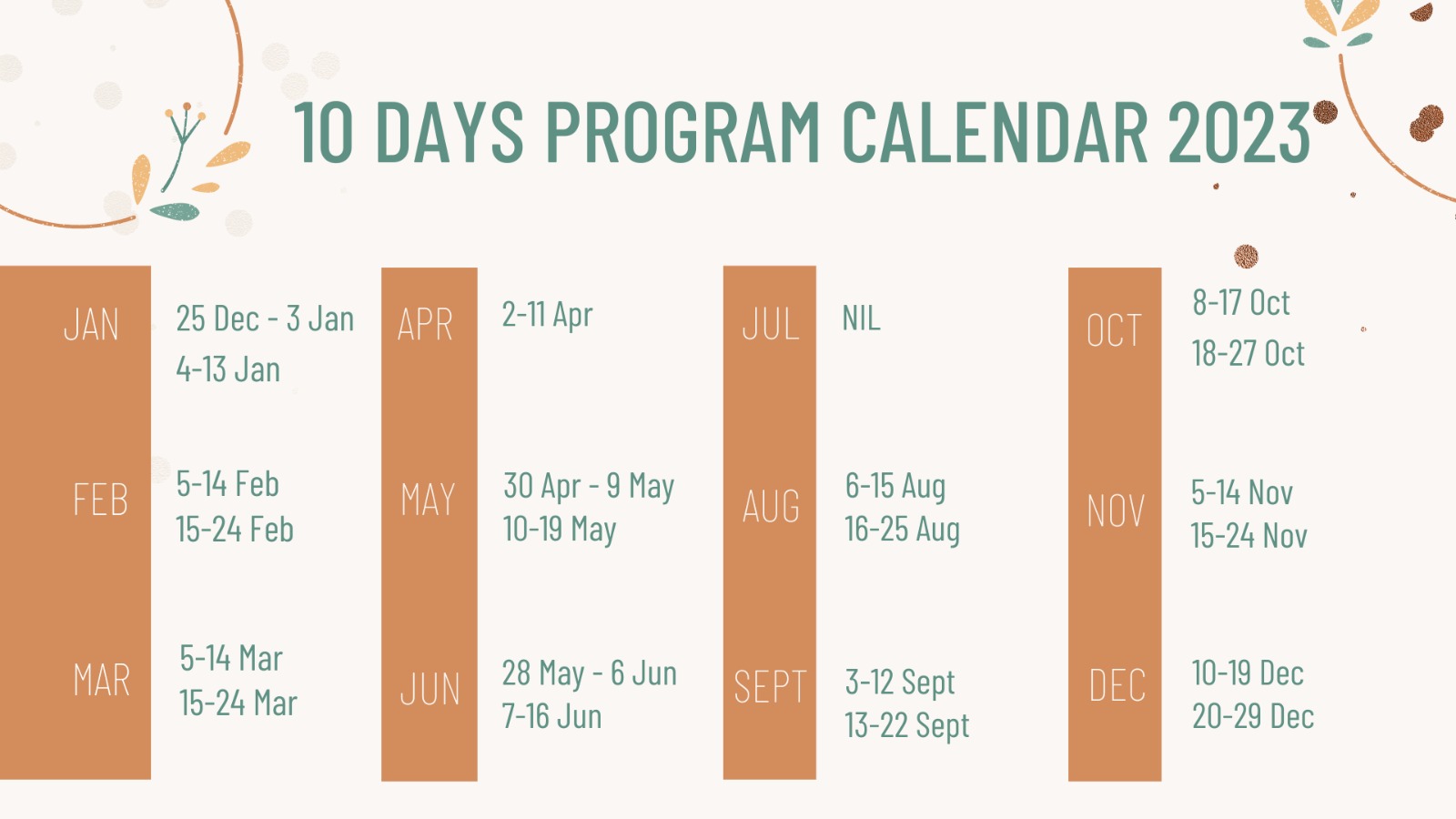 10 DAYS PROGRAM CALENDAR 2023

JAN
25 Dec - 3 Jan
4-13 Jan

FEB
5-14 Feb
15-24 Feb

MAR
5-14 Mar
15-24 Mar

APR
2-11 Apr

MAY
30 Apr - 9 May
10-19 May

JUN
28 May - 6 Jun
7-16 Jun

JUL
NIL

AUG
6-15 Aug
16-25 Aug

SEPT
3-12 Sept
13-22 Sept

OCT
8-17 Oct
18-27 Oct

NOV
5-14 Nov
15-24 Nov

DEC
10-19 Dec
20-29 Dec